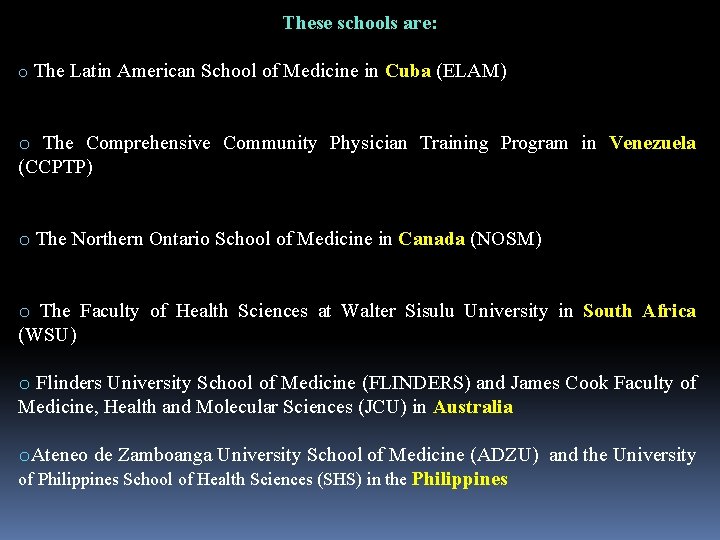 These schools are:

o The Latin American School of Medicine in Cuba (ELAM)

o The Comprehensive Community Physician Training Program in Venezuela (CCPTP)

o The Northern Ontario School of Medicine in Canada (NOSM)

o The Faculty of Health Sciences at Walter Sisulu University in South Africa (WSU)

o Flinders University School of Medicine (FLINDERS) and James Cook Faculty of Medicine, Health and Molecular Sciences (JCU) in Australia

oAteneo de Zamboanga University School of Medicine (ADZU) and the University of Philippines School of Health Sciences (SHS) in the Philippines